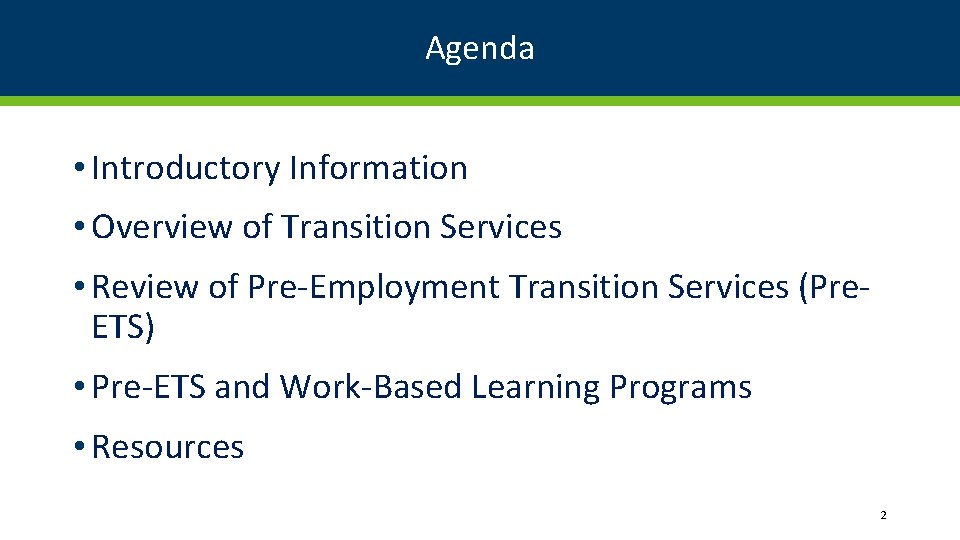 Agenda

• Introductory Information

• Overview of Transition Services

• Review of Pre-Employment Transition Services (Pre-ETS)

• Pre-ETS and Work-Based Learning Programs

• Resources

2